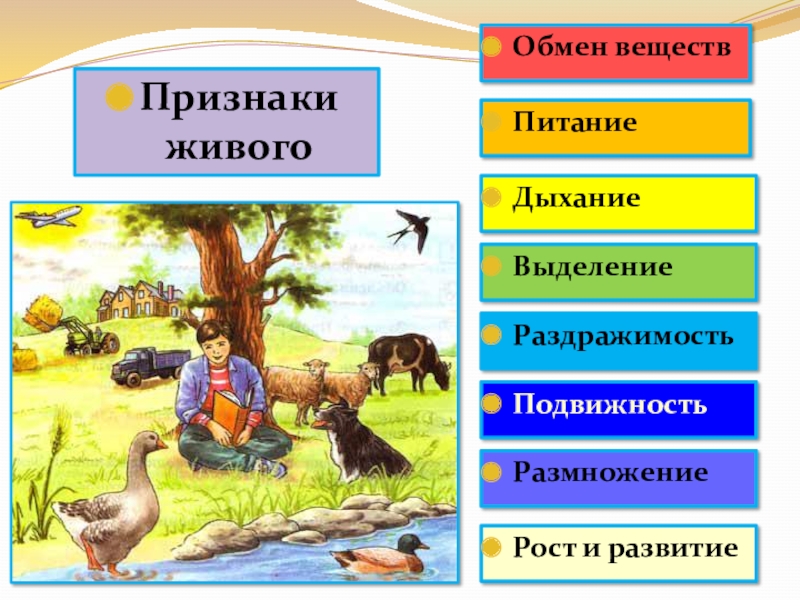 Признаки живого

Обмен веществ

Питание

Дыхание

Выделение

Раздражимость

Подвижность

Размножение

Рост и развитие